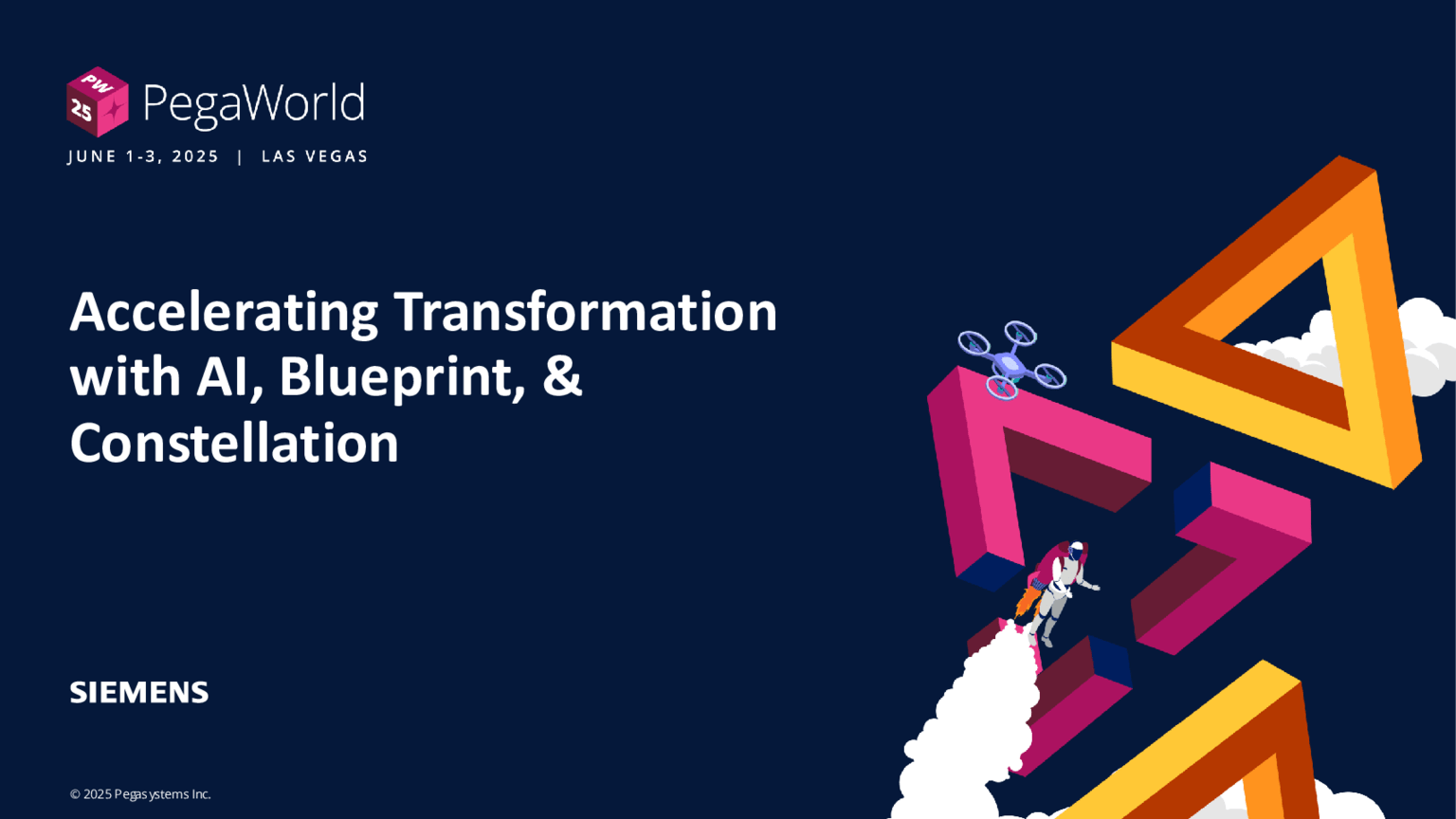 PW 25 PegaWorld

JUNE 1-3, 2025 | LAS VEGAS

Accelerating Transformation with AI, Blueprint, & Constellation

SIEMENS

© 2025 Pegasystems Inc.